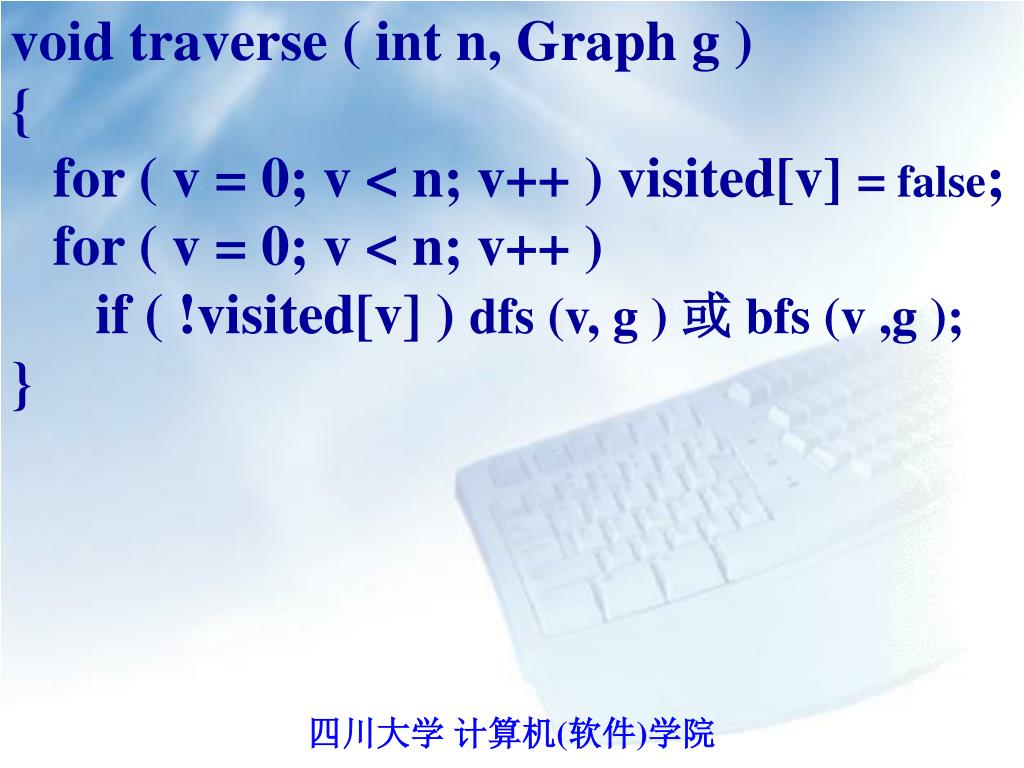 void traverse ( int n, Graph g )
{
for ( v = 0; v < n; v++ ) visited[v] = false;
for ( v = 0; v < n; v++ )
if ( !visited[v] ) dfs (v, g ) 或 bfs (v ,g );
}

四川大学 计算机(软件)学院